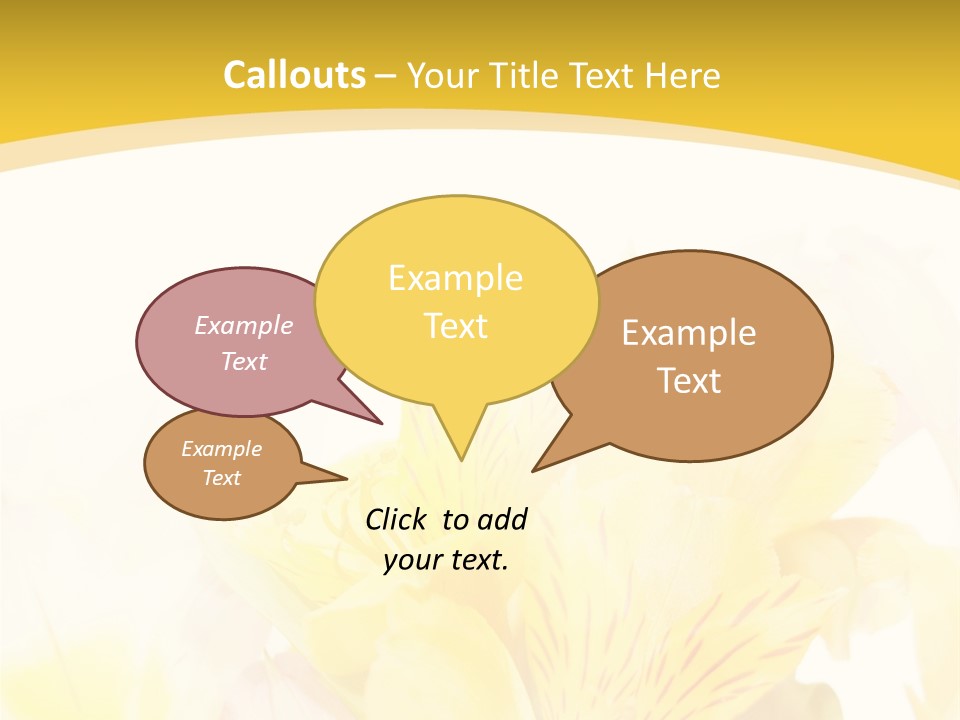 Callouts – Your Title Text Here

Example Text

Example Text

Example Text

Example Text

Click to add your text.